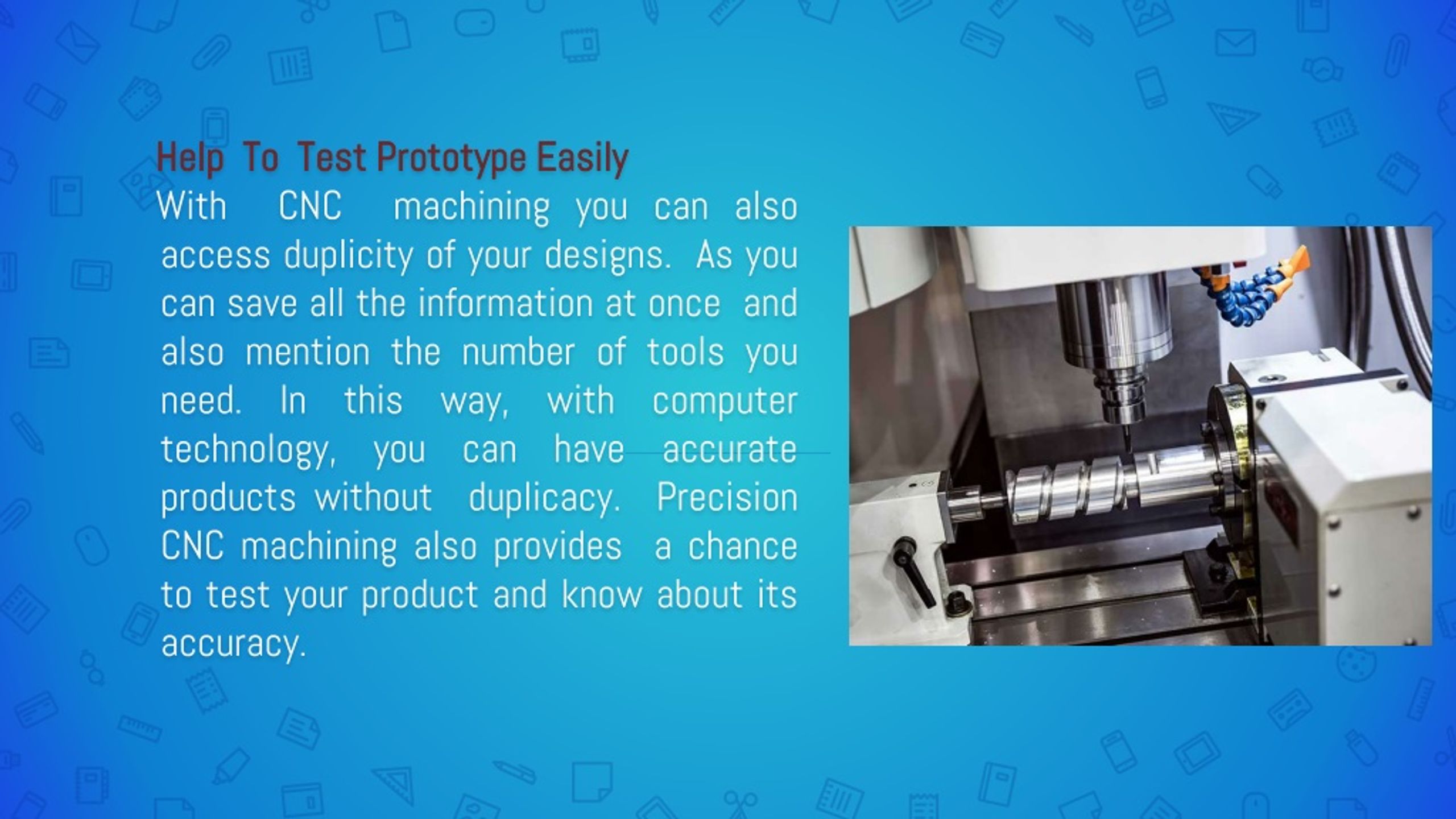 Help To Test Prototype Easily

With CNC machining you can also access duplicity of your designs. As you can save all the information at once and also mention the number of tools you need. In this way, with computer technology, you can have accurate products without duplicacy. Precision CNC machining also provides a chance to test your product and know about its accuracy.